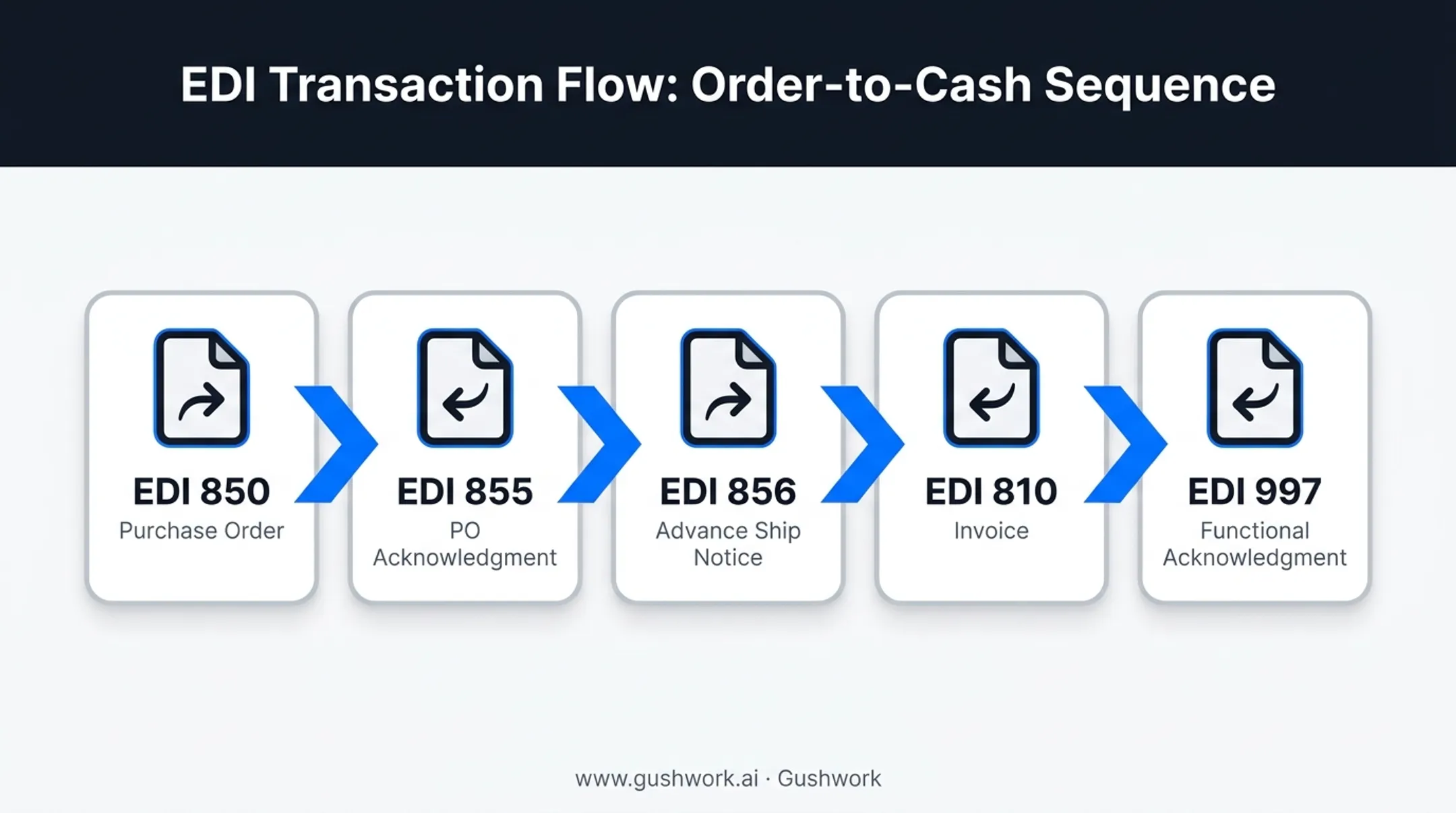 EDI Transaction Flow: Order-to-Cash Sequence

EDI 850
Purchase Order

EDI 855
PO Acknowledgment

EDI 856
Advance Ship Notice

EDI 810
Invoice

EDI 997
Functional Acknowledgment

www.gushwork.ai · Gushwork